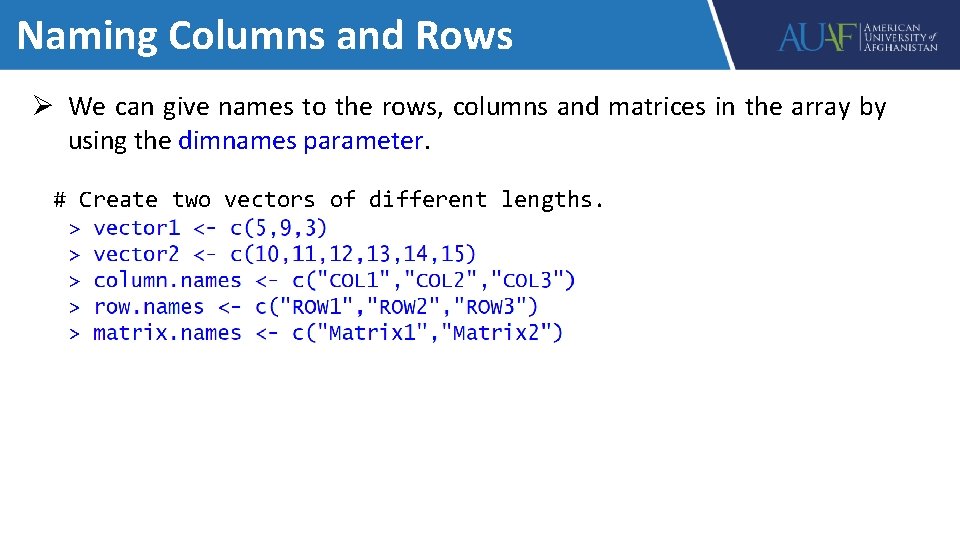 Naming Columns and Rows

AUAF AMERICAN UNIVERSITY of AFGHANISTAN

➢ We can give names to the rows, columns and matrices in the array by using the dimnames parameter.

# Create two vectors of different lengths.
> vector1 <- c(5,9,3)
> vector2 <- c(10,11,12,13,14,15)
> column.names <- c("COL1","COL2","COL3")
> row.names <- c("ROW1","ROW2","ROW3")
> matrix.names <- c("Matrix1","Matrix2")